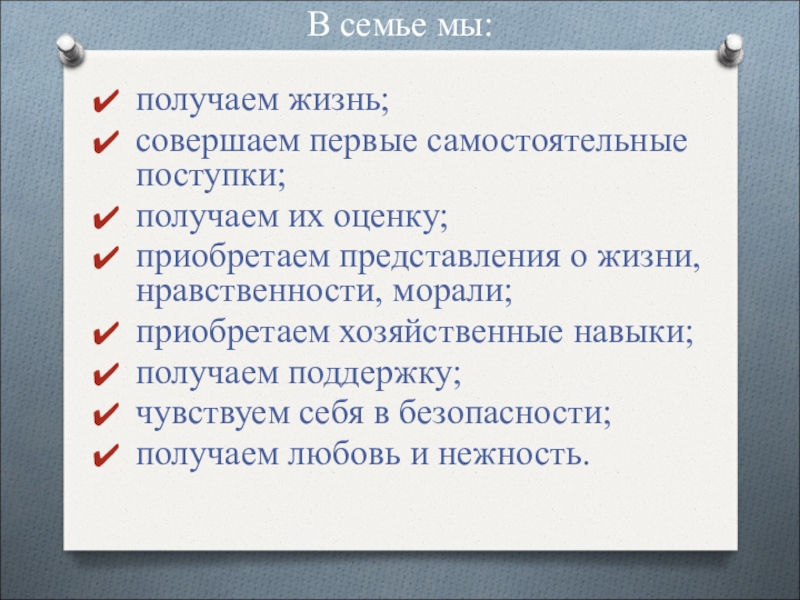 В семье мы:

✔ получаем жизнь;
✔ совершаем первые самостоятельные поступки;
✔ получаем их оценку;
✔ приобретаем представления о жизни, нравственности, морали;
✔ приобретаем хозяйственные навыки;
✔ получаем поддержку;
✔ чувствуем себя в безопасности;
✔ получаем любовь и нежность.